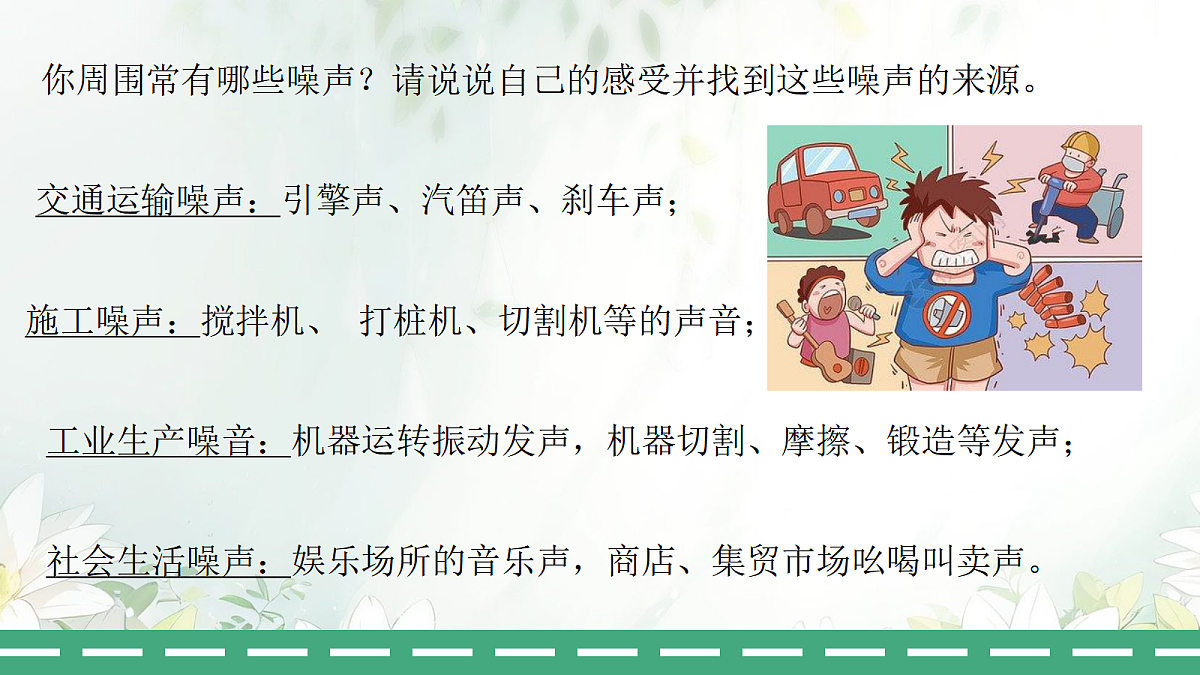 你周围常有哪些噪声？请说说自己的感受并找到这些噪声的来源。

交通运输噪声：引擎声、汽笛声、刹车声；

施工噪声：搅拌机、 打桩机、切割机等的声音；

工业生产噪音：机器运转振动发声，机器切割、摩擦、锻造等发声；

社会生活噪声：娱乐场所的音乐声，商店、集贸市场吆喝叫卖声。